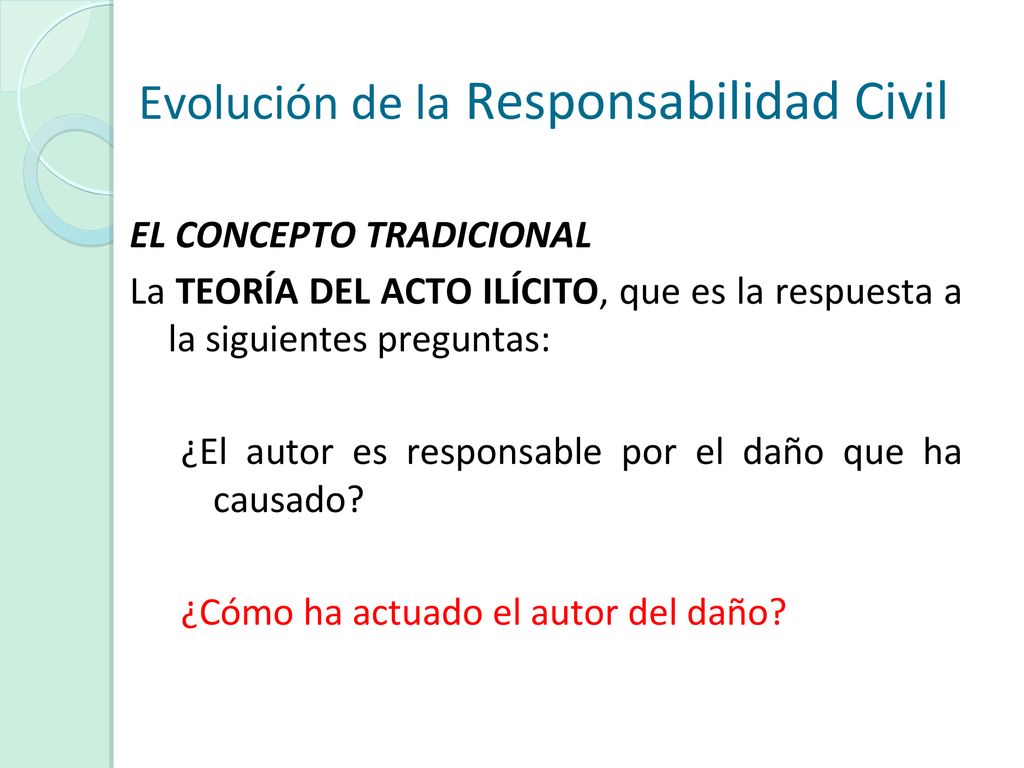 Evolución de la Responsabilidad Civil

EL CONCEPTO TRADICIONAL

La TEORÍA DEL ACTO ILÍCITO, que es la respuesta a la siguientes preguntas:

¿El autor es responsable por el daño que ha causado?

¿Cómo ha actuado el autor del daño?